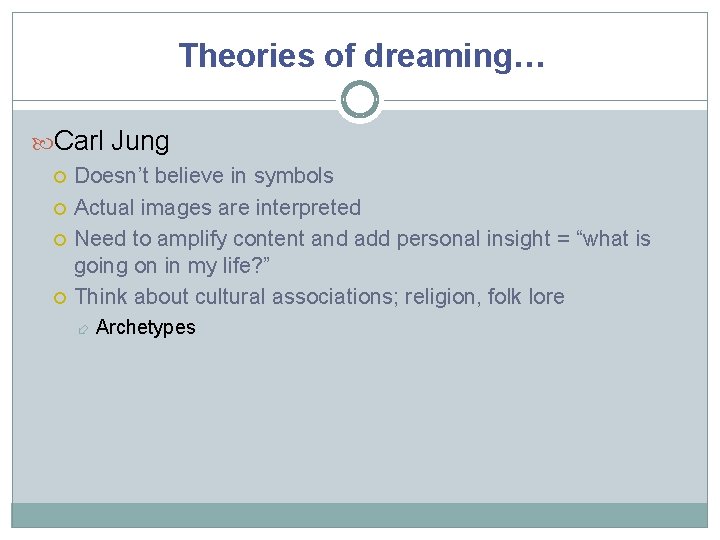 Theories of dreaming…

Carl Jung

Doesn’t believe in symbols

Actual images are interpreted

Need to amplify content and add personal insight = “what is going on in my life?”

Think about cultural associations; religion, folk lore

Archetypes